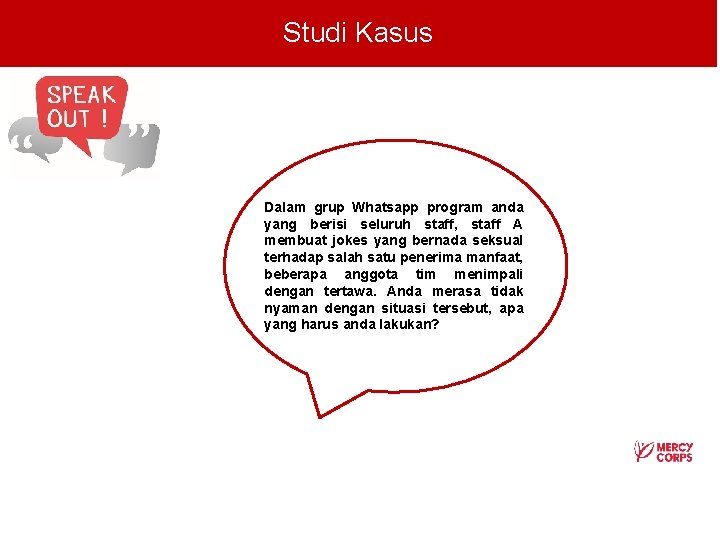 Studi Kasus

SPEAK OUT !

Dalam grup Whatsapp program anda yang berisi seluruh staff, staff A membuat jokes yang bernada seksual terhadap salah satu penerima manfaat, beberapa anggota tim menimpali dengan tertawa. Anda merasa tidak nyaman dengan situasi tersebut, apa yang harus anda lakukan?

MERCY CORPS